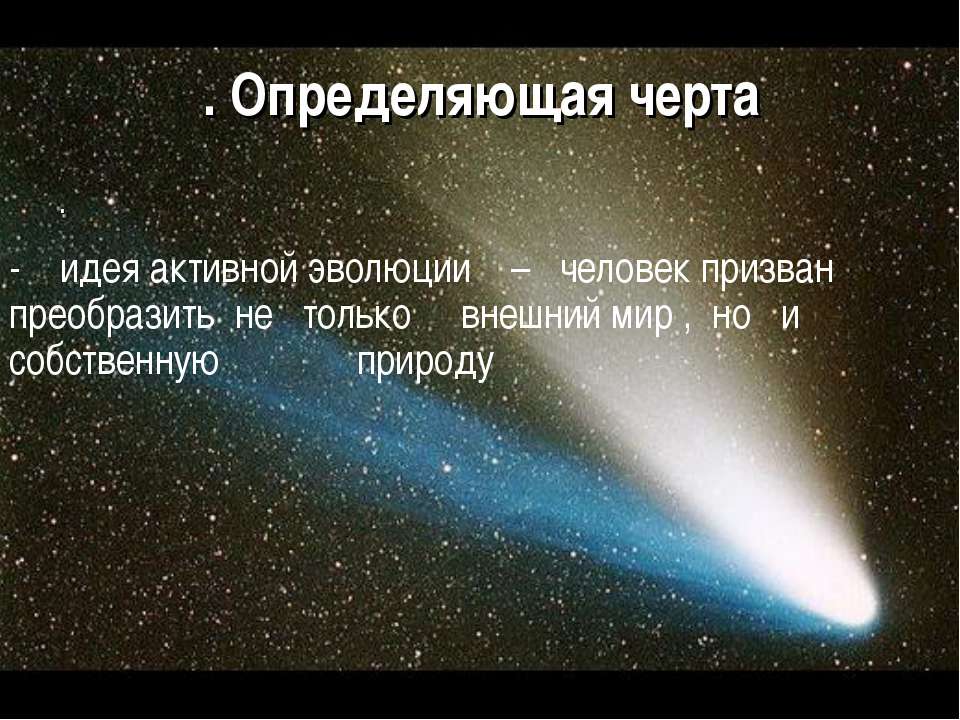 . Определяющая черта

.

- идея активной эволюции – человек призван преобразить не только внешний мир , но и собственную природу